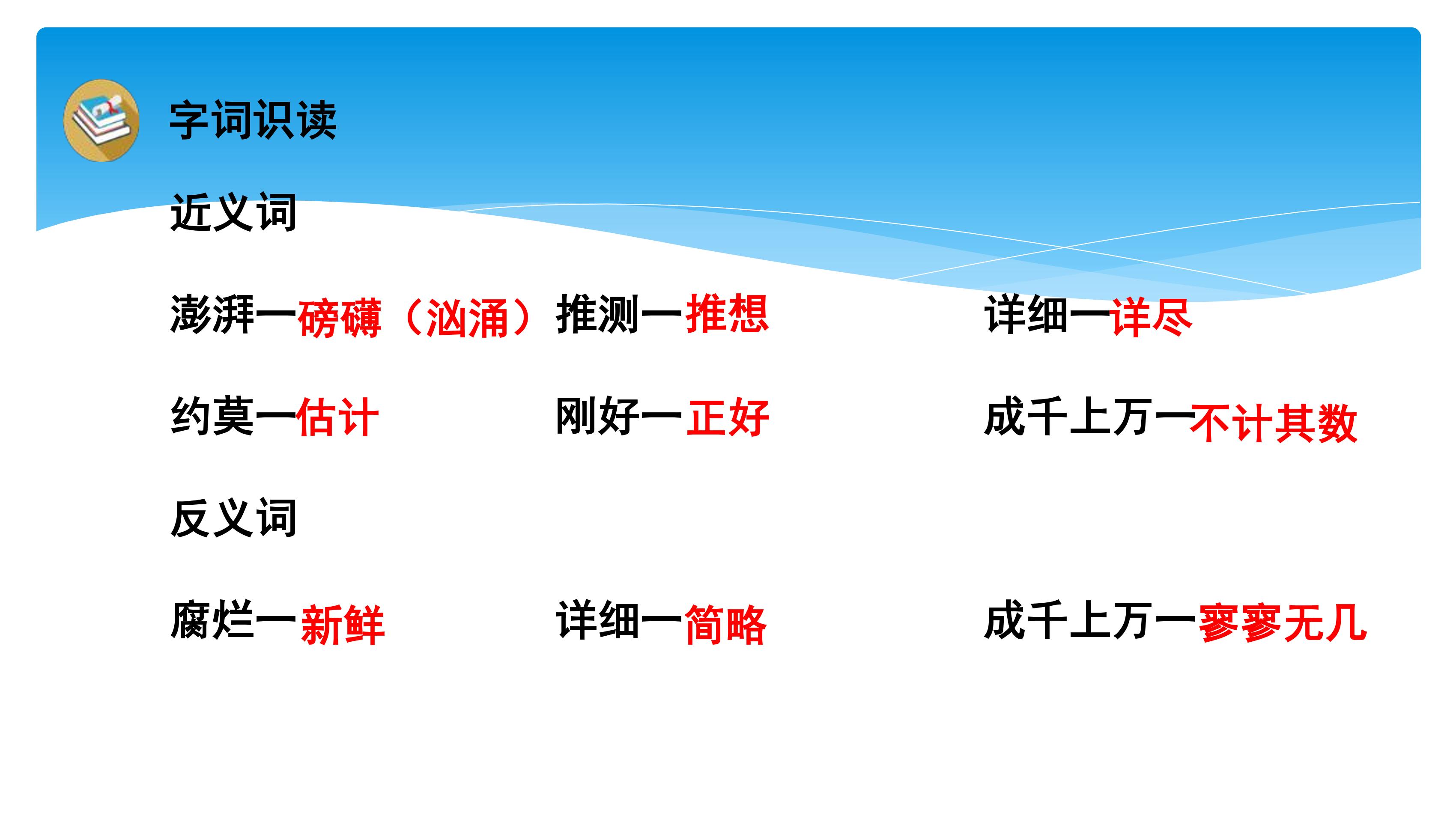 字词识读

近义词

澎湃—磅礴（汹涌） 推测—推想 详细—详尽

约莫—估计 刚好—正好 成千上万—不计其数

反义词

腐烂—新鲜 详细—简略 成千上万—寥寥无几